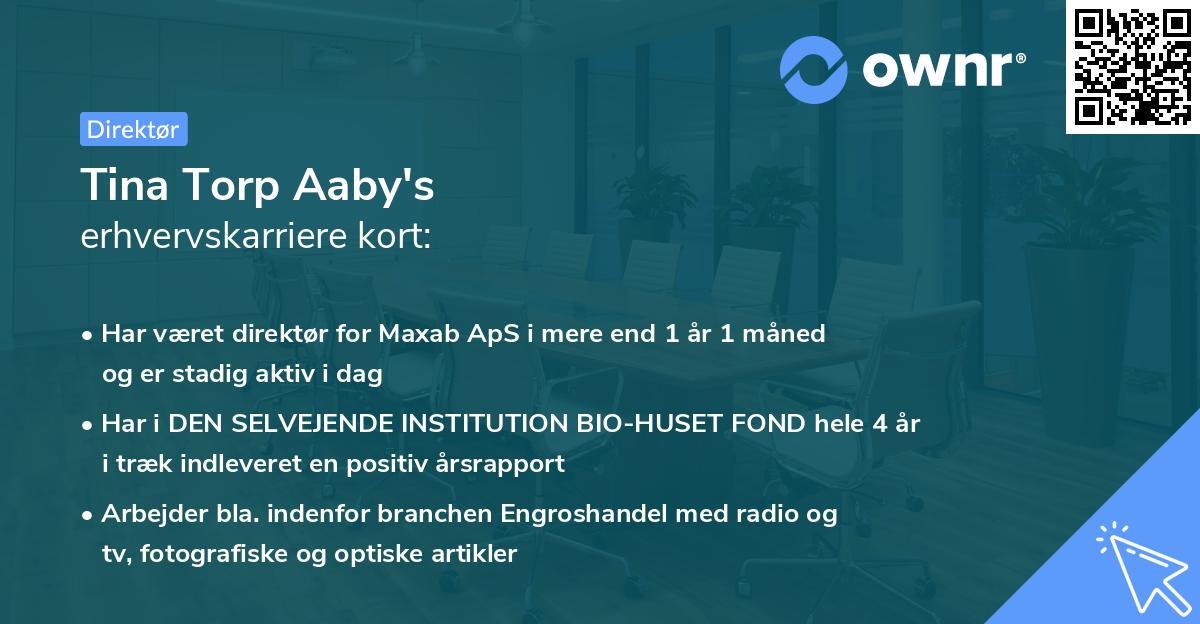 ownr®

Direktør

Tina Torp Aaby's
erhvervskarriere kort:

• Har været direktør for Maxab ApS i mere end 1 år 1 måned og er stadig aktiv i dag
• Har i DEN SELVEJENDE INSTITUTION BIO-HUSET FOND hele 4 år i træk indleveret en positiv årsrapport
• Arbejder bla. indenfor branchen Engroshandel med radio og tv, fotografiske og optiske artikler